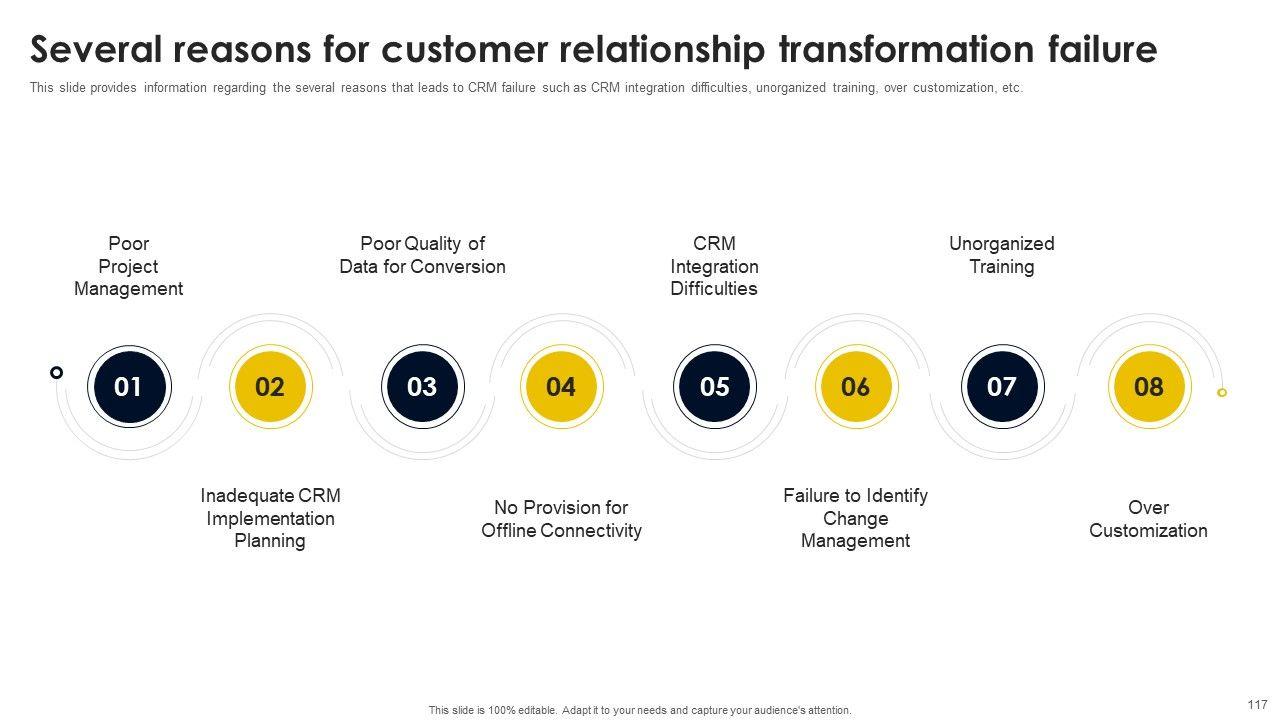 Several reasons for customer relationship transformation failure

This slide provides information regarding the several reasons that leads to CRM failure such as CRM integration difficulties, unorganized training, over customization, etc.

Poor Project Management

Poor Quality of Data for Conversion

CRM Integration Difficulties

Unorganized Training

01

02

03

04

05

06

07

08

Inadequate CRM Implementation Planning

No Provision for Offline Connectivity

Failure to Identify Change Management

Over Customization

This slide is 100% editable. Adapt it to your needs and capture your audience's attention.

117